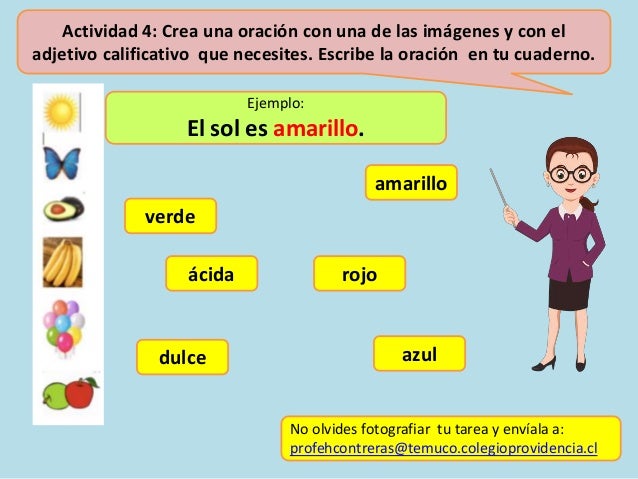 Actividad 4: Crea una oración con una de las imágenes y con el adjetivo calificativo que necesites. Escribe la oración en tu cuaderno.

Ejemplo:
El sol es amarillo.

amarillo

verde

ácida

rojo

dulce

azul

No olvides fotografiar tu tarea y envíala a:
profehcontreras@temuco.colegioprovidencia.cl